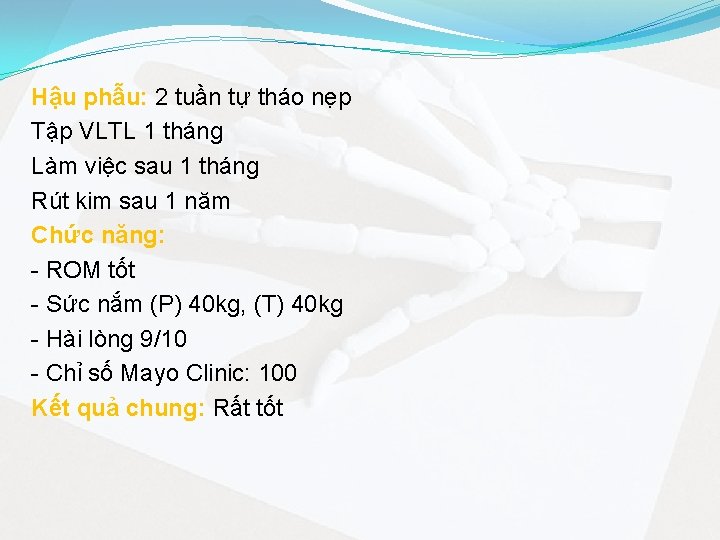 Hậu phẫu: 2 tuần tự tháo nẹp
Tập VLTL 1 tháng
Làm việc sau 1 tháng
Rút kim sau 1 năm
Chức năng:
- ROM tốt
- Sức nắm (P) 40kg, (T) 40kg
- Hài lòng 9/10
- Chỉ số Mayo Clinic: 100
Kết quả chung: Rất tốt